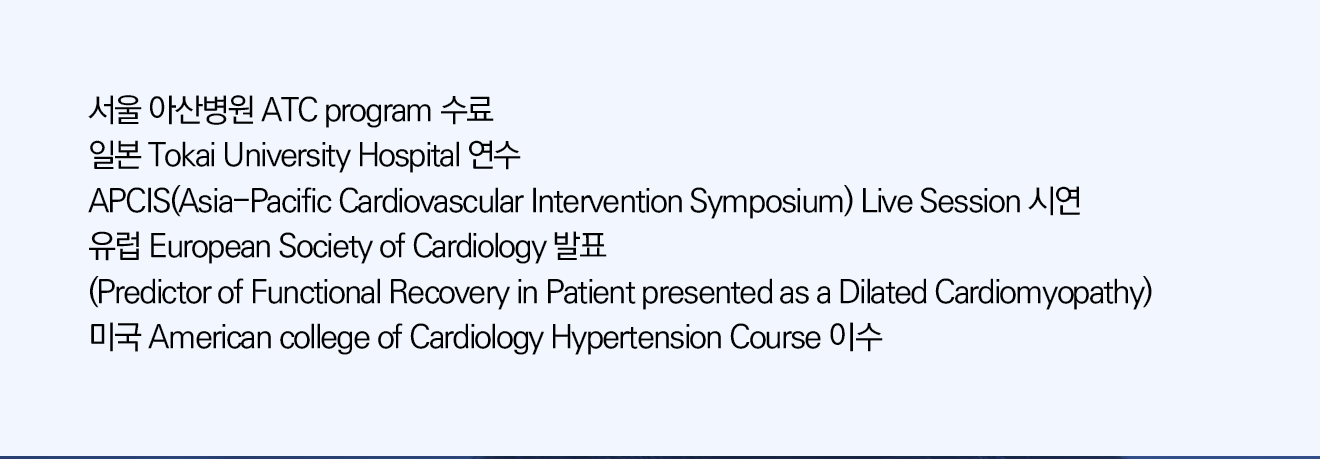 서울 아산병원 ATC program 수료
일본 Tokai University Hospital 연수
APCIS(Asia-Pacific Cardiovascular Intervention Symposium) Live Session 시연
유럽 European Society of Cardiology 발표
(Predictor of Functional Recovery in Patient presented as a Dilated Cardiomyopathy)
미국 American college of Cardiology Hypertension Course 이수